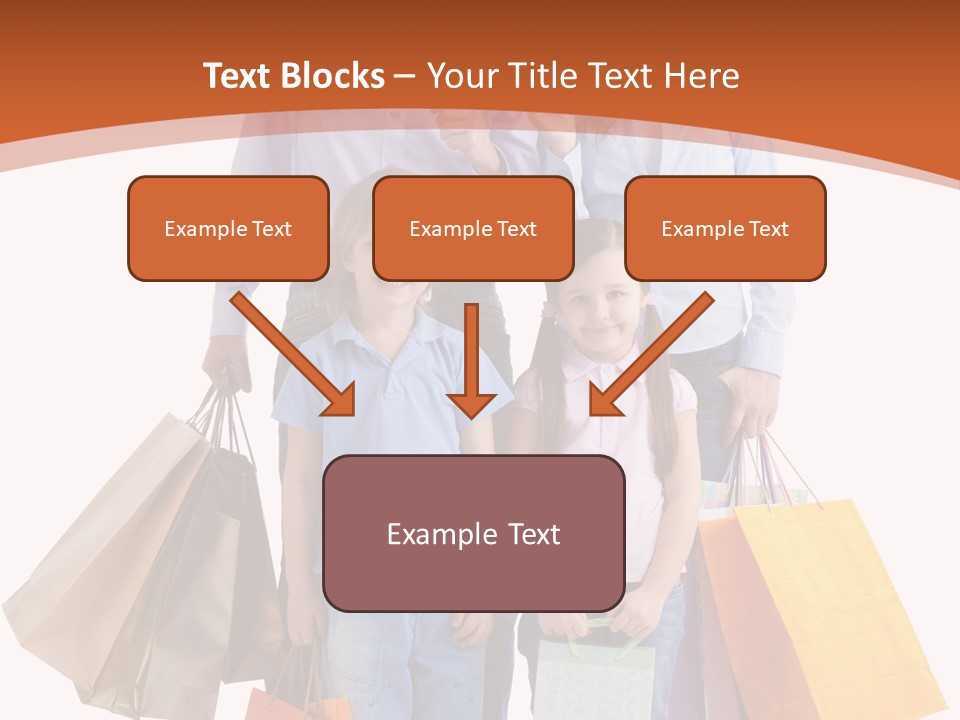 Text Blocks – Your Title Text Here

Example Text

Example Text

Example Text

Example Text